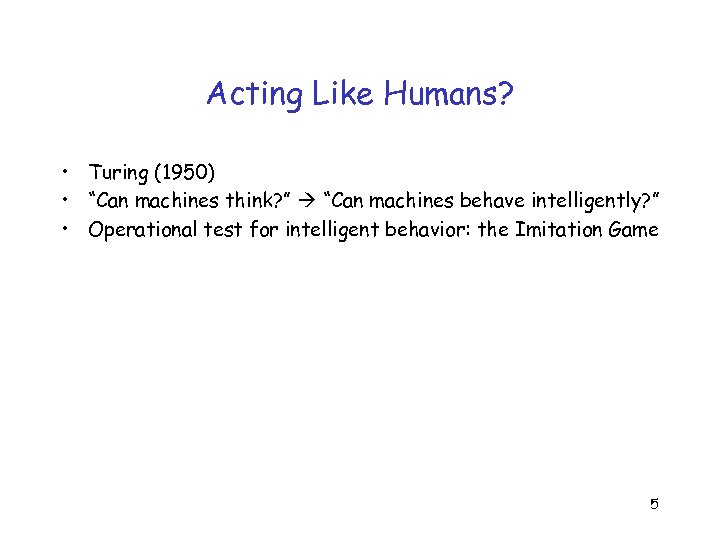 Acting Like Humans?

• Turing (1950)
• “Can machines think?” → “Can machines behave intelligently?”
• Operational test for intelligent behavior: the Imitation Game

5